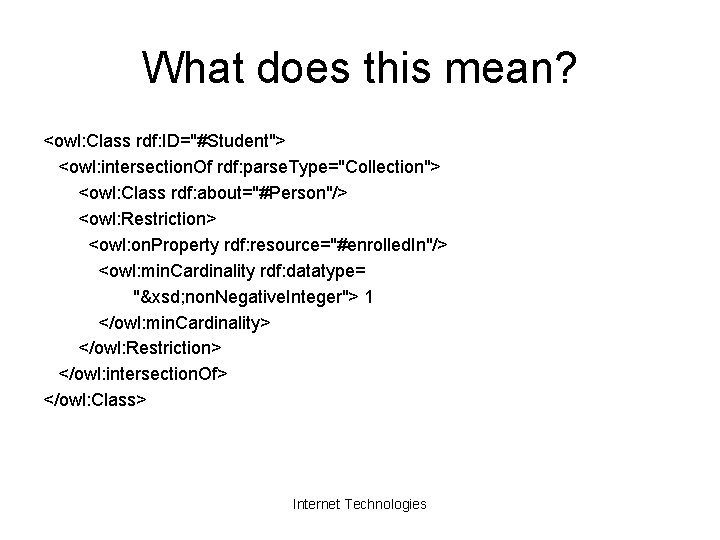 What does this mean?

<owl:Class rdf:ID="#Student">
<owl:intersectionOf rdf:parseType="Collection">
<owl:Class rdf:about="#Person"/>
<owl:Restriction>
<owl:onProperty rdf:resource="#enrolledIn"/>
<owl:minCardinality rdf:datatype=
"&xsd;nonNegativeInteger"> 1
</owl:minCardinality>
</owl:Restriction>
</owl:intersectionOf>
</owl:Class>

Internet Technologies